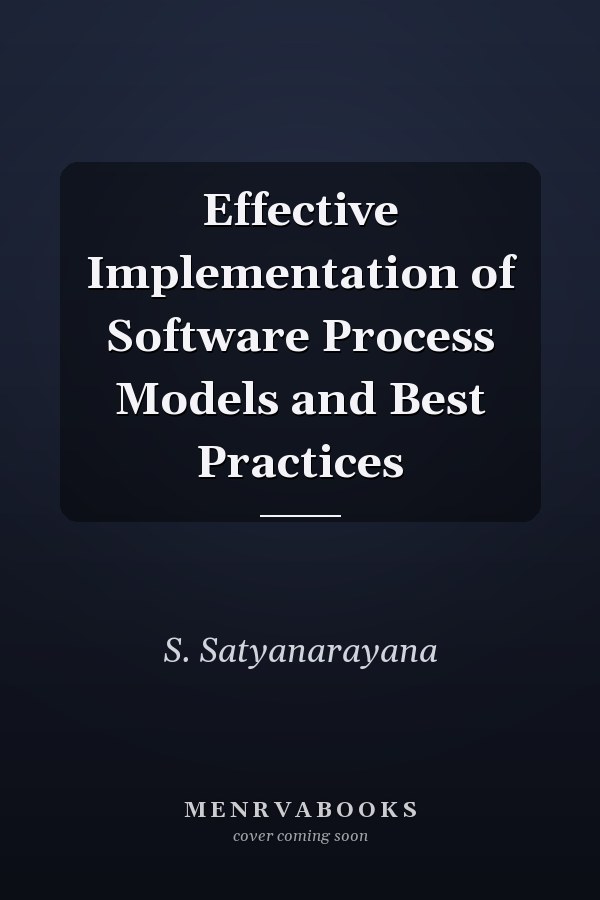 Effective Implementation of Software Process Models and Best Practices

S. Satyanarayana

MENRVABOOKS
cover coming soon